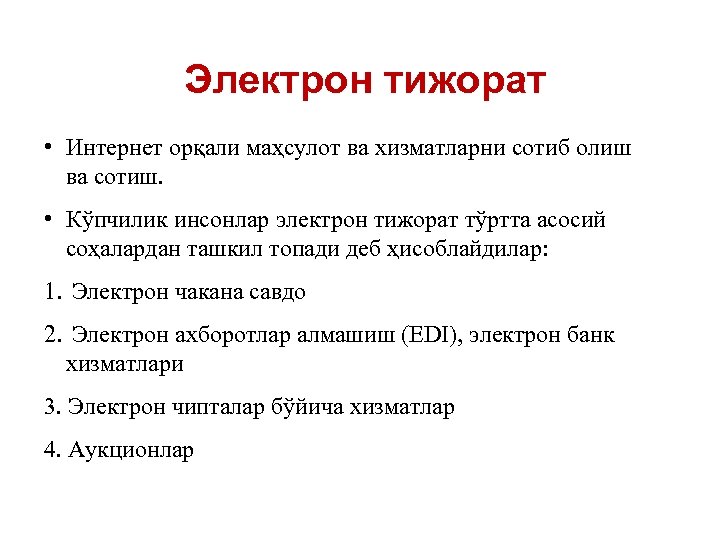 Электрон тижорат

• Интернет орқали маҳсулот ва хизматларни сотиб олиш ва сотиш.

• Кўпчилик инсонлар электрон тижорат тўртта асосий соҳалардан ташкил топади деб ҳисоблайдилар:

1. Электрон чакана савдо

2. Электрон ахборотлар алмашиш (EDI), электрон банк хизматлари

3. Электрон чипталар бўйича хизматлар

4. Аукционлар